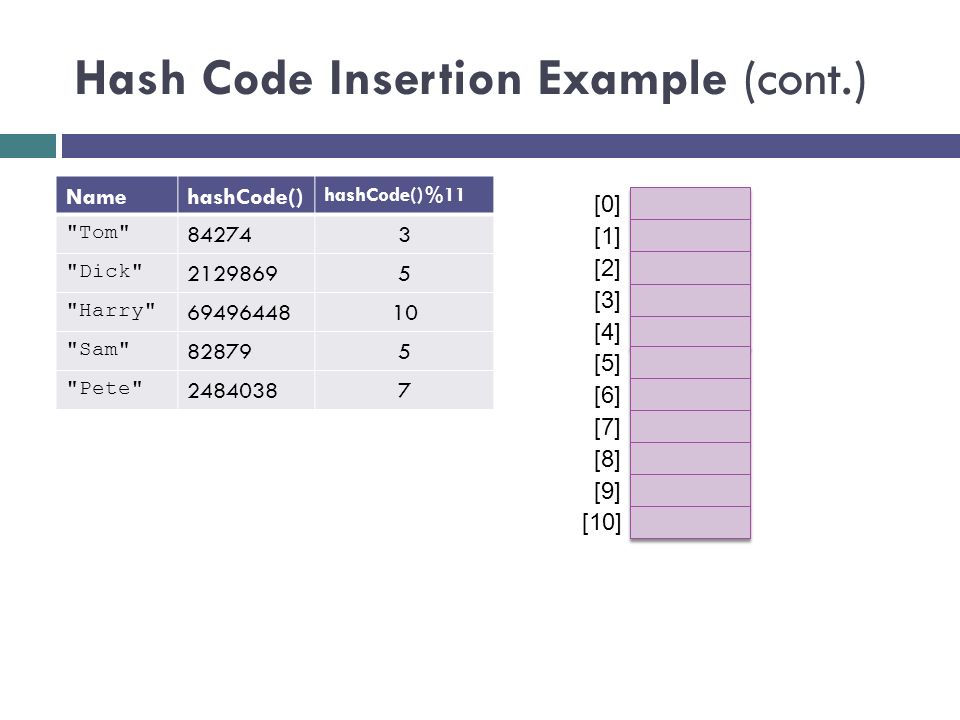 Hash Code Insertion Example (cont.)

| Name | hashCode() | hashCode()%11 |
|---|---|---|
| "Tom" | 84274 | 3 |
| "Dick" | 2129869 | 5 |
| "Harry" | 69496448 | 10 |
| "Sam" | 82879 | 5 |
| "Pete" | 2484038 | 7 |

[0]
[1]
[2]
[3]
[4]
[5]
[6]
[7]
[8]
[9]
[10]